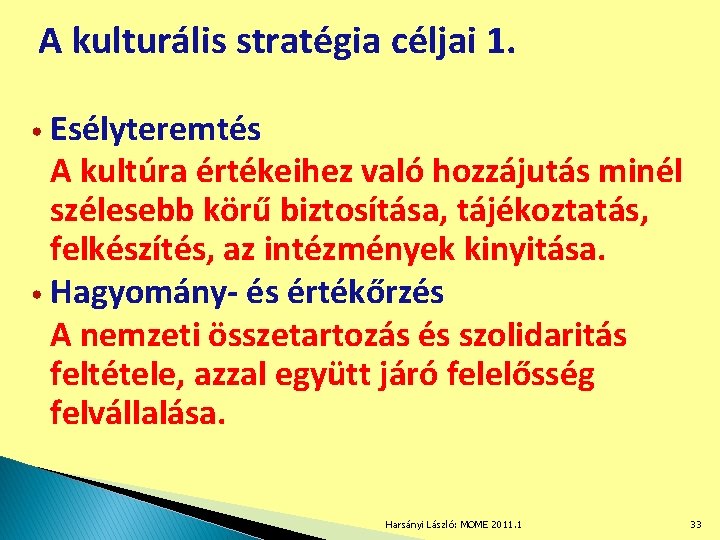 A kulturális stratégia céljai 1.

• Esélyteremtés
A kultúra értékeihez való hozzájutás minél szélesebb körű biztosítása, tájékoztatás, felkészítés, az intézmények kinyitása.

• Hagyomány- és értékőrzés
A nemzeti összetartozás és szolidaritás feltétele, azzal együtt járó felelősség felvállalása.

Harsányi László: MOME 2011.1

33